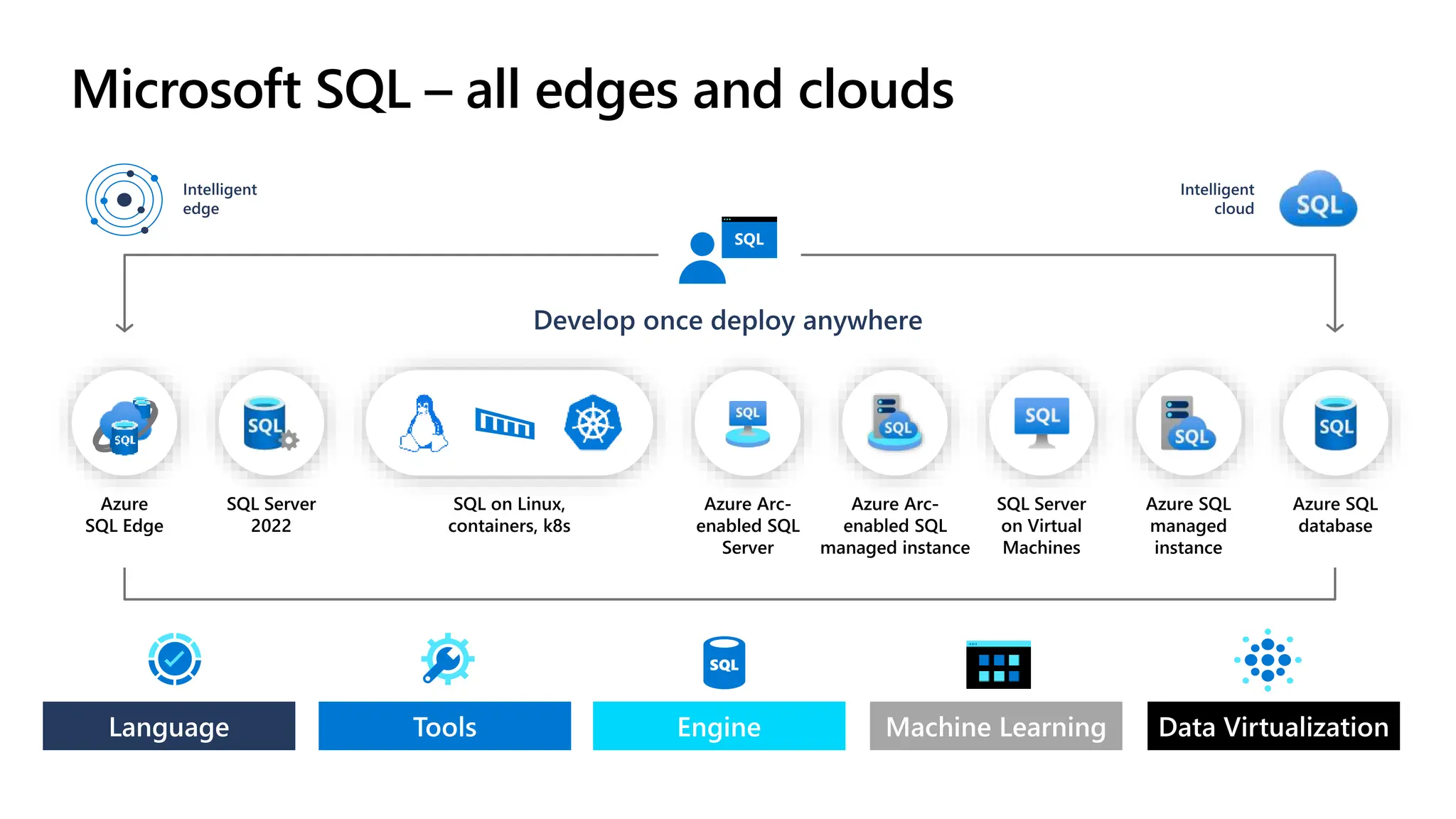 Microsoft SQL – all edges and clouds

Intelligent edge

Intelligent cloud

SQL

SQL

Develop once deploy anywhere

SQL

SQL

SQL

SQL

SQL

SQL

SQL

Azure SQL Edge

SQL Server 2022

SQL on Linux, containers, k8s

Azure Arc-enabled SQL Server

Azure Arc-enabled SQL managed instance

SQL Server on Virtual Machines

Azure SQL managed instance

Azure SQL database

SQL

Language

Tools

Engine

Machine Learning

Data Virtualization